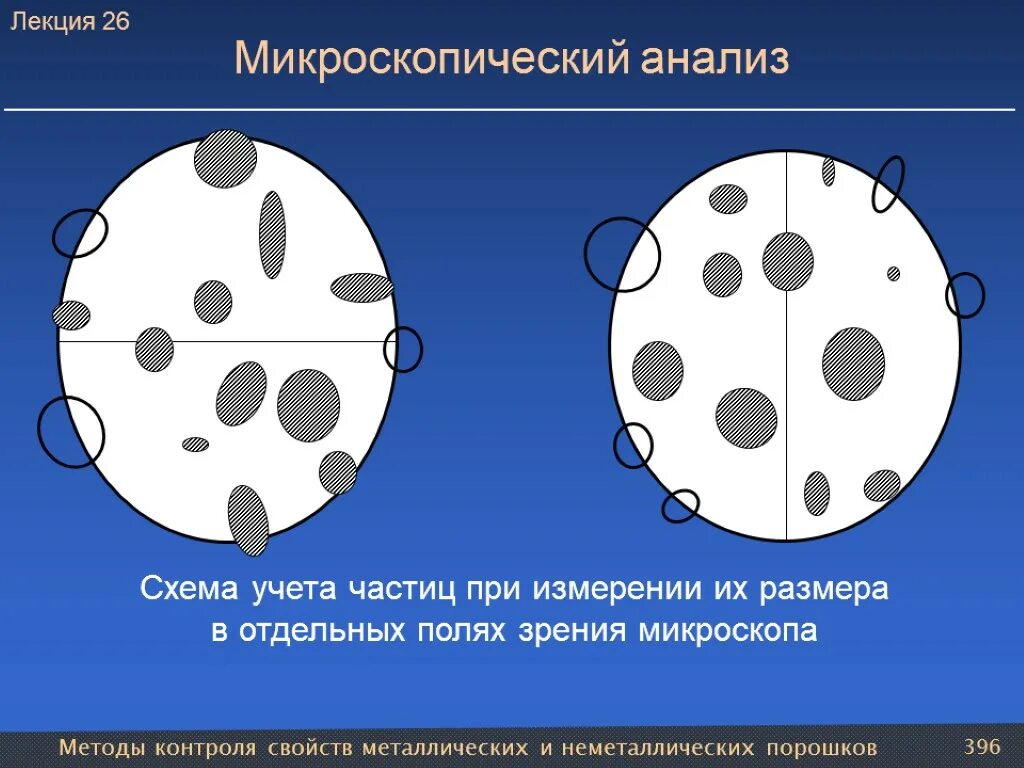 Лекция 26

Микроскопический анализ

Схема учета частиц при измерении их размера в отдельных полях зрения микроскопа

Методы контроля свойств металлических и неметаллических порошков

396